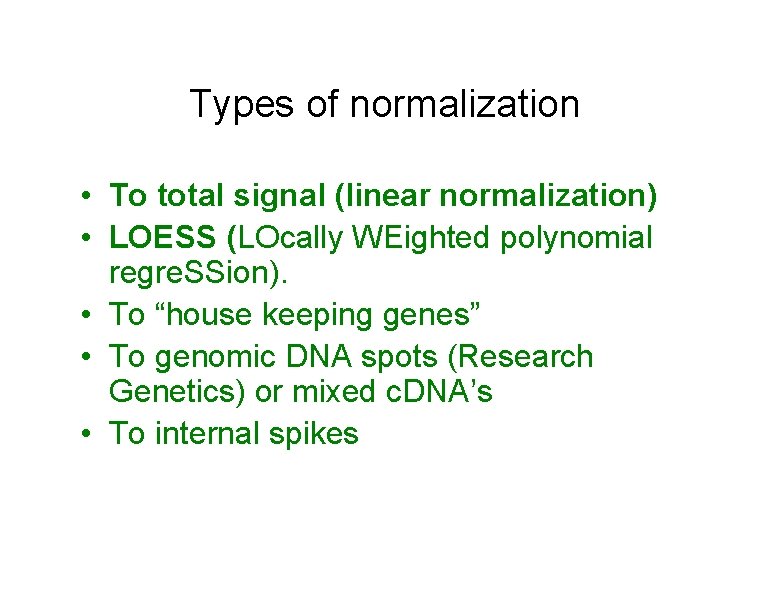 Types of normalization

• To total signal (linear normalization)
• LOESS (LOcally WEighted polynomial regreSSion).
• To “house keeping genes”
• To genomic DNA spots (Research Genetics) or mixed cDNA’s
• To internal spikes